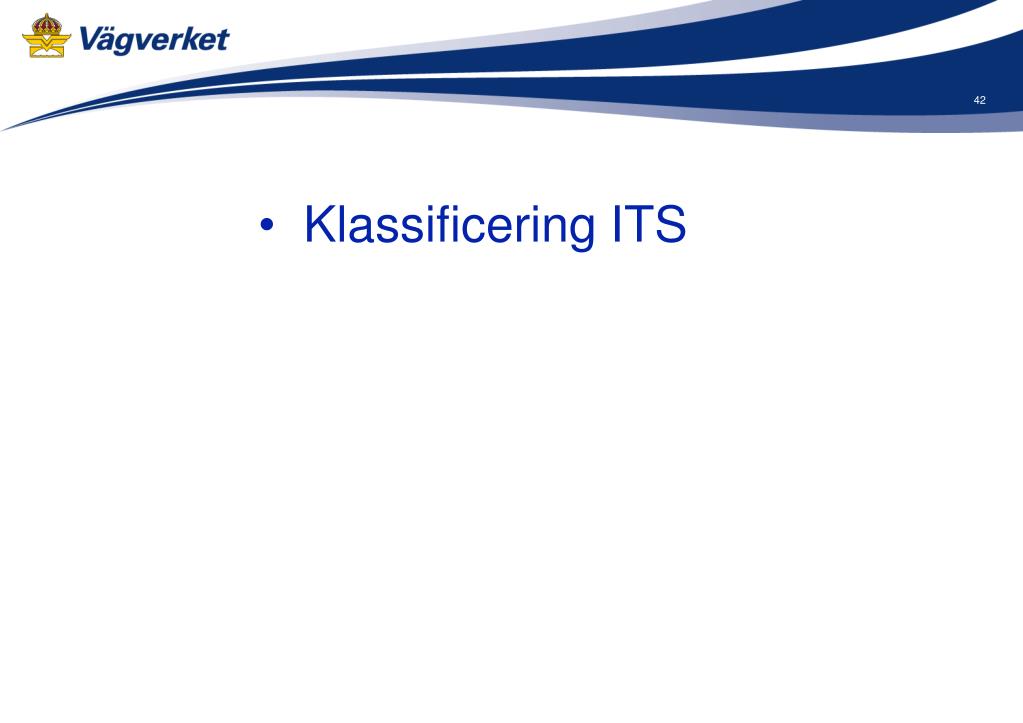 Vägverket

42

• Klassificering ITS